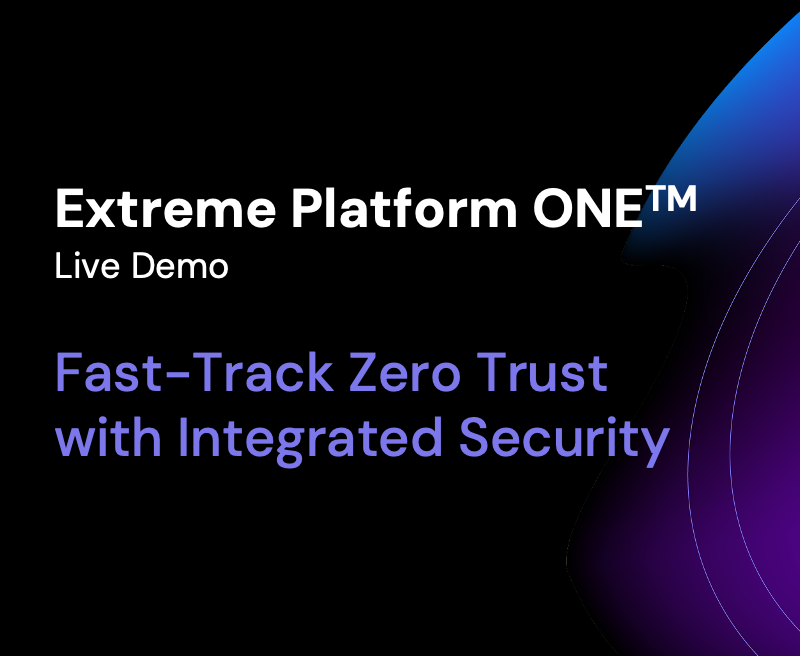 Extreme Platform ONE™
Live Demo

Fast-Track Zero Trust with Integrated Security